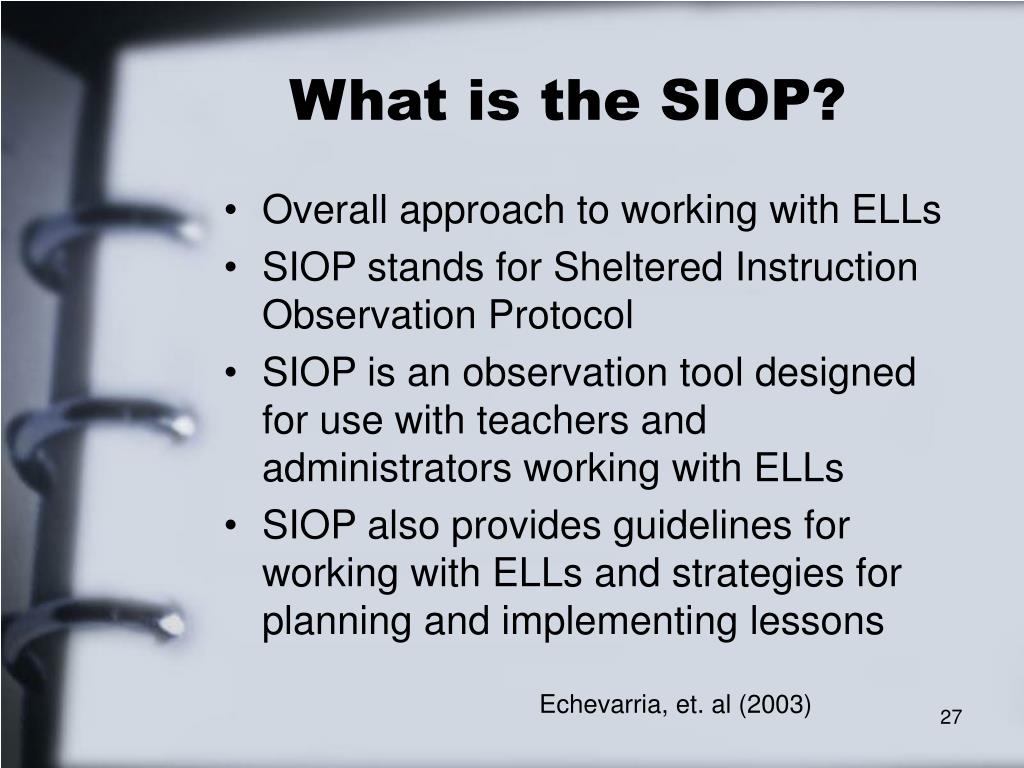 What is the SIOP?

• Overall approach to working with ELLs
• SIOP stands for Sheltered Instruction Observation Protocol
• SIOP is an observation tool designed for use with teachers and administrators working with ELLs
• SIOP also provides guidelines for working with ELLs and strategies for planning and implementing lessons

Echevarria, et. al (2003)

27